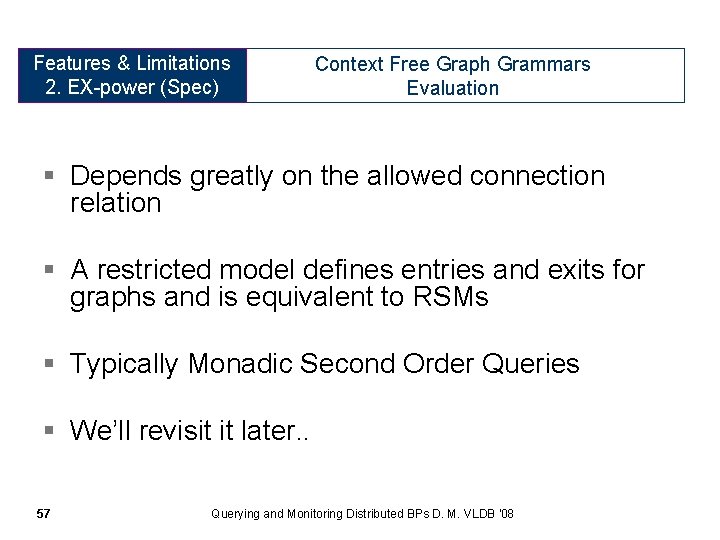 Features & Limitations
2. EX-power (Spec)

Context Free Graph Grammars
Evaluation

▪ Depends greatly on the allowed connection relation

▪ A restricted model defines entries and exits for graphs and is equivalent to RSMs

▪ Typically Monadic Second Order Queries

▪ We'll revisit it later..

57

Querying and Monitoring Distributed BPs D. M. VLDB '08